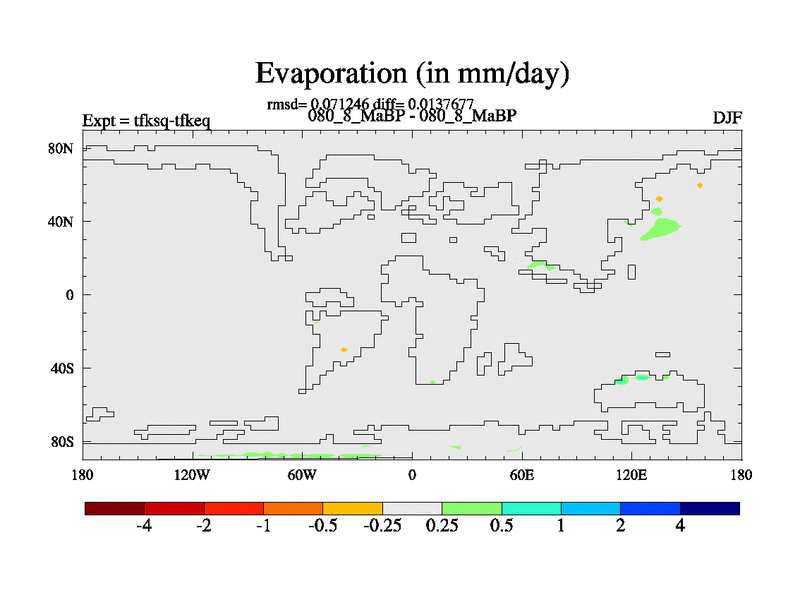 Evaporation (in mm/day)

rmsd= 0.071246 diff= 0.0137677
Expt = tfksq-tfkeq
080_8_MaBP - 080_8_MaBP
DJF

80N
40N
0
40S
80S

180
120W
60W
0
60E
120E
180

-4
-2
-1
-0.5
-0.25
0.25
0.5
1
2
4